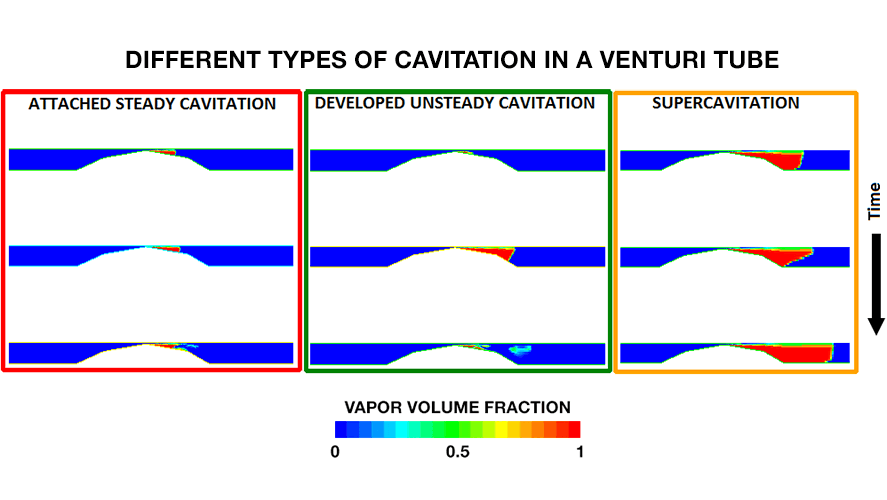 DIFFERENT TYPES OF CAVITATION IN A VENTURI TUBE

ATTACHED STEADY CAVITATION

DEVELOPED UNSTEADY CAVITATION

SUPERCAVITATION

Time

VAPOR VOLUME FRACTION

0

0.5

1